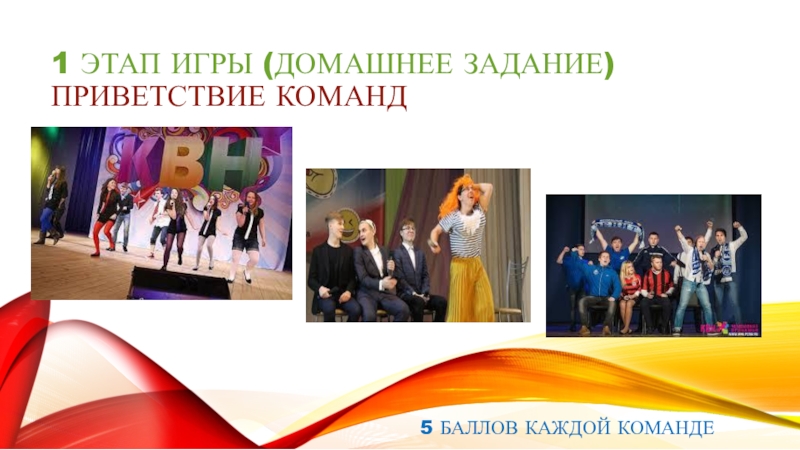 1 ЭТАП ИГРЫ (ДОМАШНЕЕ ЗАДАНИЕ)
ПРИВЕТСТВИЕ КОМАНД

КВН

5 БАЛЛОВ КАЖДОЙ КОМАНДЕ